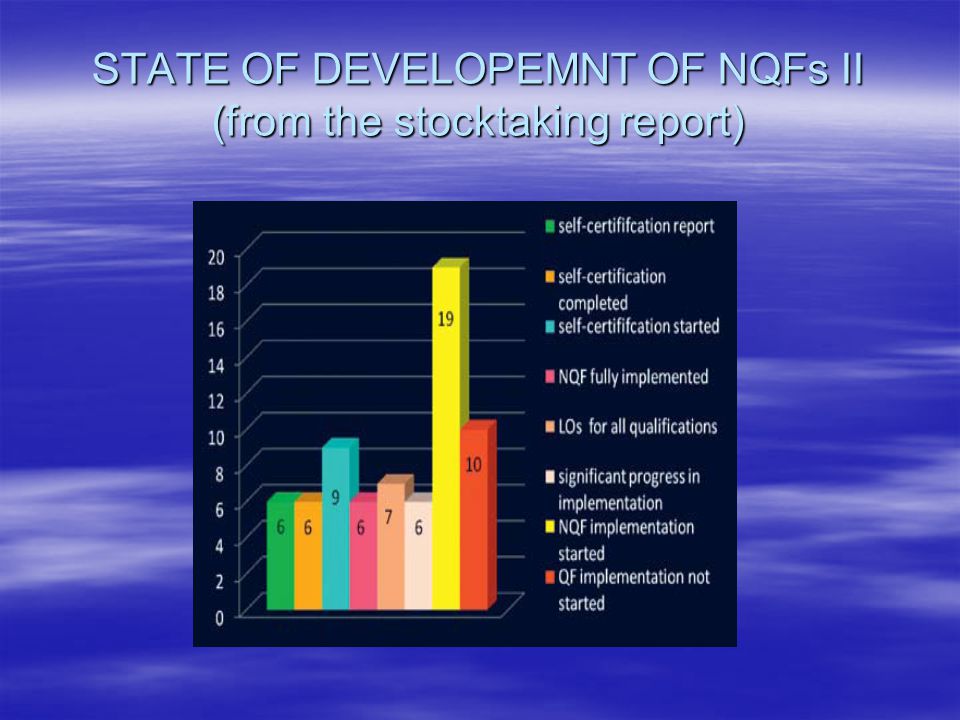 STATE OF DEVELOPEMNT OF NQFs II
(from the stocktaking report)

20
18
16
14
12
10
8
6
4
2
0

6 6 9 6 7 6 19 10

self-certififcation report
self-certification completed
self-certififcation started
NQF fully implemented
LOs for all qualifications
significant progress in implementation
NQF implementation started
QF implementation not started